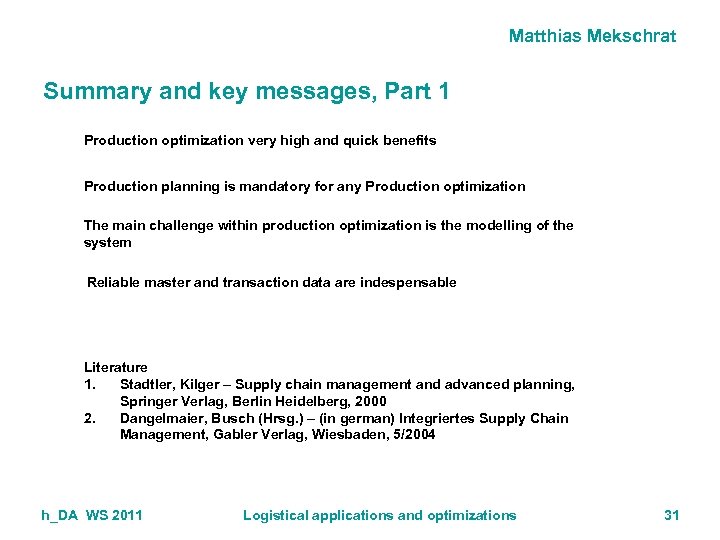 Matthias Mekschrat

Summary and key messages, Part 1

Production optimization very high and quick benefits

Production planning is mandatory for any Production optimization

The main challenge within production optimization is the modelling of the system

Reliable master and transaction data are indespensable

Literature
1. Stadtler, Kilger – Supply chain management and advanced planning, Springer Verlag, Berlin Heidelberg, 2000
2. Dangelmaier, Busch (Hrsg.) – (in german) Integriertes Supply Chain Management, Gabler Verlag, Wiesbaden, 5/2004

h_DA WS 2011 Logistical applications and optimizations 31